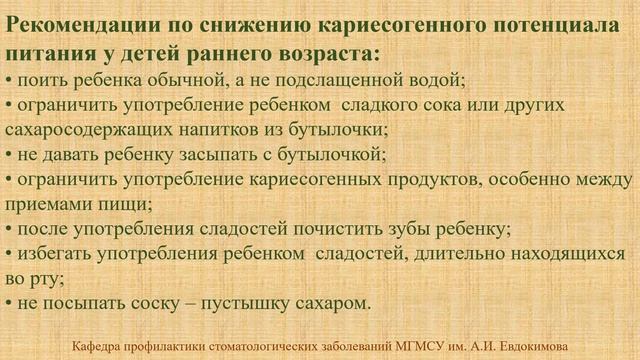 Рекомендации по снижению кариесогенного потенциала питания у детей раннего возраста:

• поить ребенка обычной, а не подслащенной водой;
• ограничить употребление ребенком сладкого сока или других сахаросодержащих напитков из бутылочки;
• не давать ребенку засыпать с бутылочкой;
• ограничить употребление кариесогенных продуктов, особенно между приемами пищи;
• после употребления сладостей почистить зубы ребенку;
• избегать употребления ребенком сладостей, длительно находящихся во рту;
• не посыпать соску – пустышку сахаром.

Кафедра профилактики стоматологических заболеваний МГМСУ им. А.И. Евдокимова